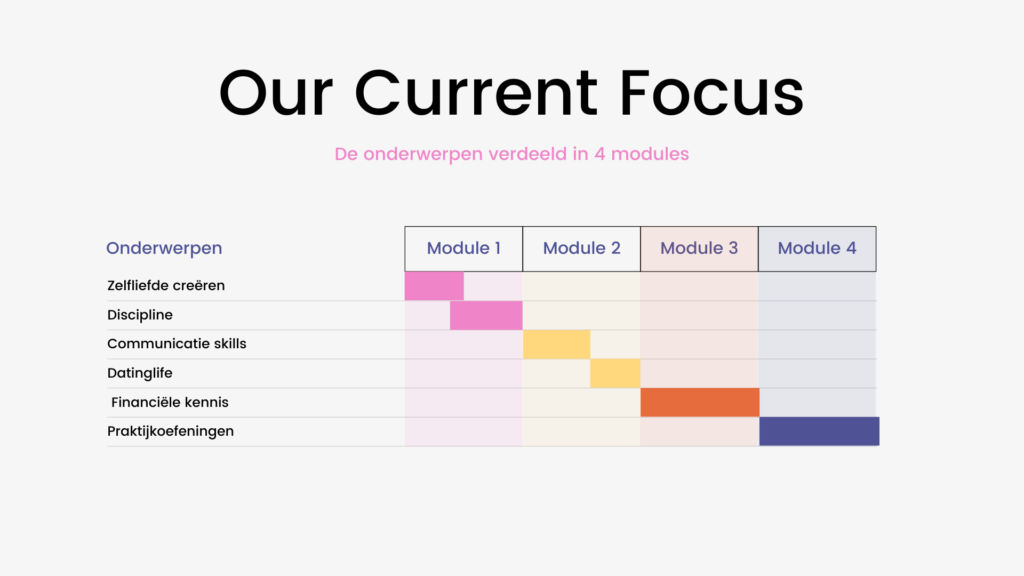 Our Current Focus

De onderwerpen verdeeld in 4 modules

| Onderwerpen | Module 1 | Module 2 | Module 3 | Module 4 |
|---|---|---|---|---|
| Zelfliefde creëren | | | | |
| Discipline | | | | |
| Communicatie skills | | | | |
| Datinglife | | | | |
| Financiële kennis | | | | |
| Praktijkoefeningen | | | | |